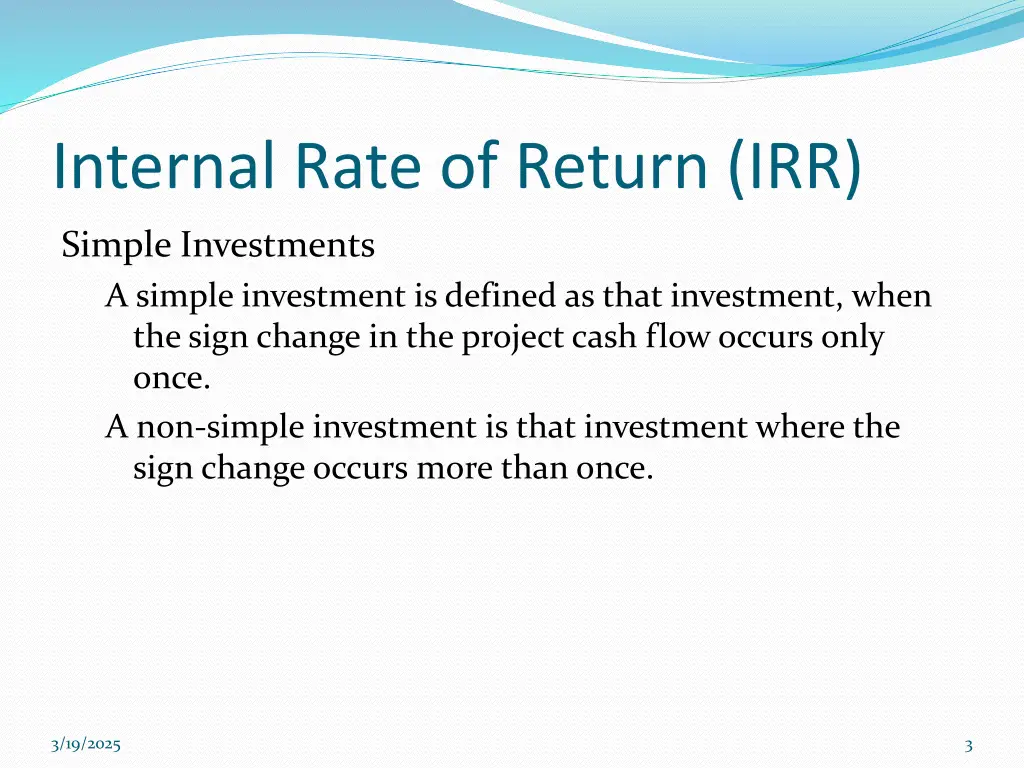 Internal Rate of Return (IRR)

Simple Investments

A simple investment is defined as that investment, when the sign change in the project cash flow occurs only once.

A non-simple investment is that investment where the sign change occurs more than once.

3/19/2025

3